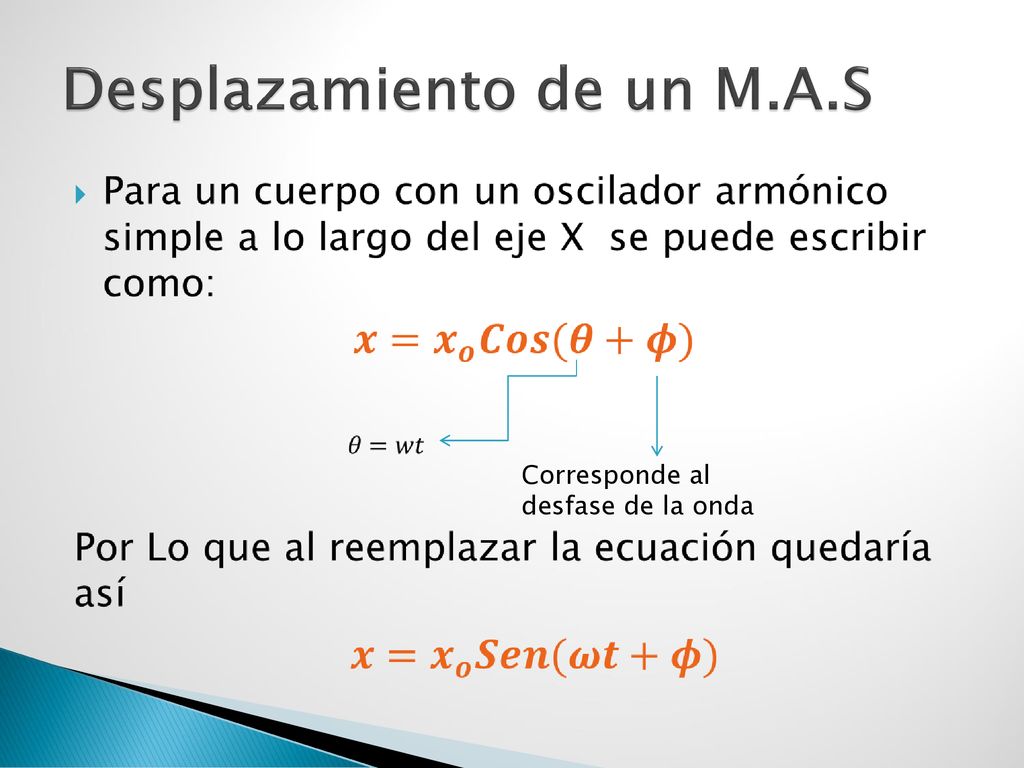 Desplazamiento de un M.A.S

Para un cuerpo con un oscilador armónico simple a lo largo del eje X se puede escribir como:

$x = x_o Cos(\theta + \phi)$

$\theta = wt$

Corresponde al desfase de la onda

Por Lo que al reemplazar la ecuación quedaría así

$x = x_o Sen(\omega t + \phi)$